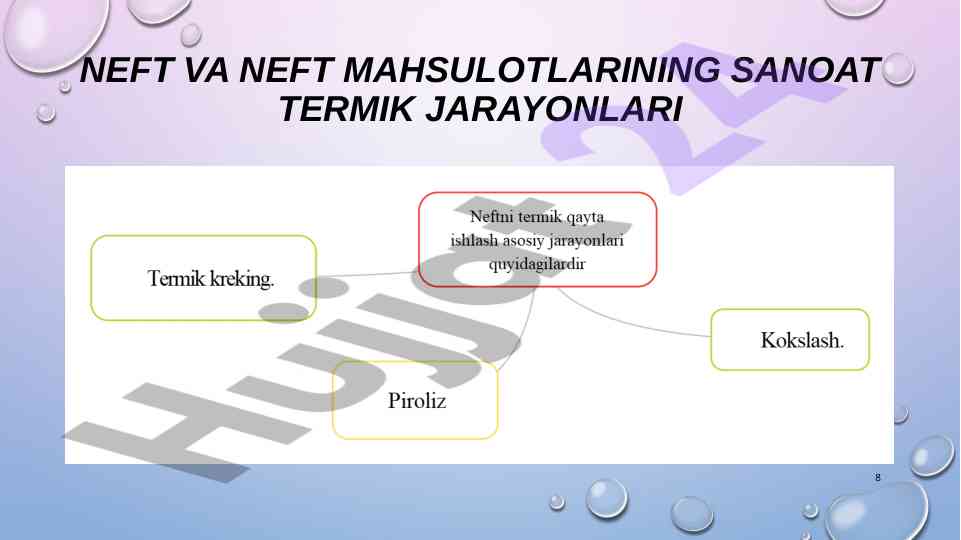 NEFT VA NEFT MAHSULOTLARINING SANOAT TERMIK JARAYONLARI

Neftni termik qayta ishlash asosiy jarayonlari quyidagilardir

Termik kreking.

Kokslash.

Piroliz

Hujjat24

8